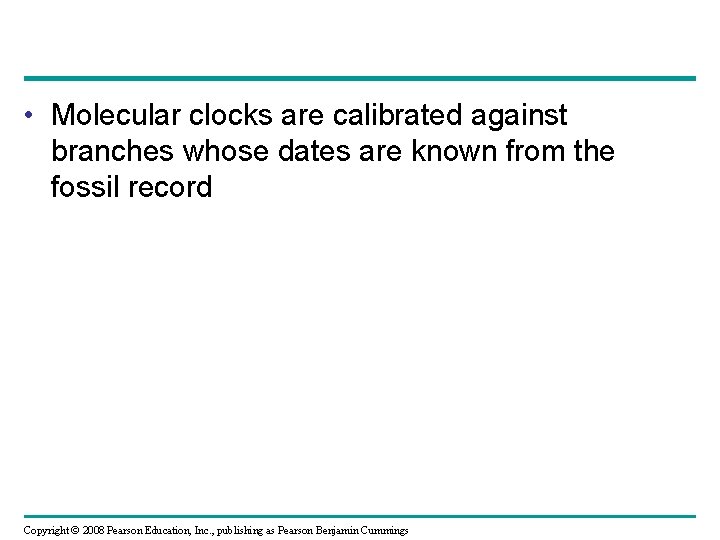 • Molecular clocks are calibrated against branches whose dates are known from the fossil record

Copyright © 2008 Pearson Education, Inc., publishing as Pearson Benjamin Cummings